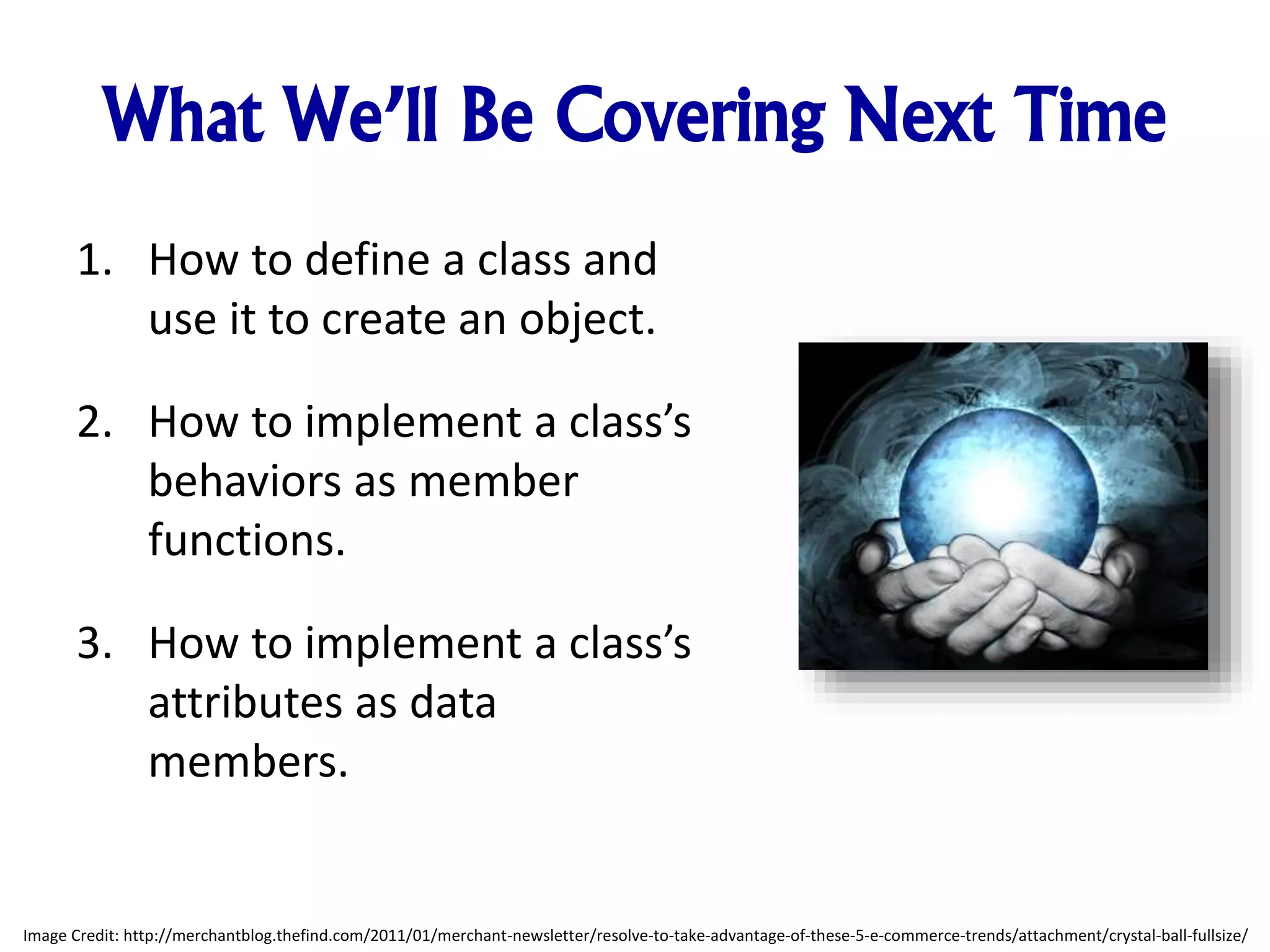 What We'll Be Covering Next Time

1. How to define a class and use it to create an object.

2. How to implement a class's behaviors as member functions.

3. How to implement a class's attributes as data members.

Image Credit: http://merchantblog.thefind.com/2011/01/merchant-newsletter/resolve-to-take-advantage-of-these-5-e-commerce-trends/attachment/crystal-ball-fullsize/